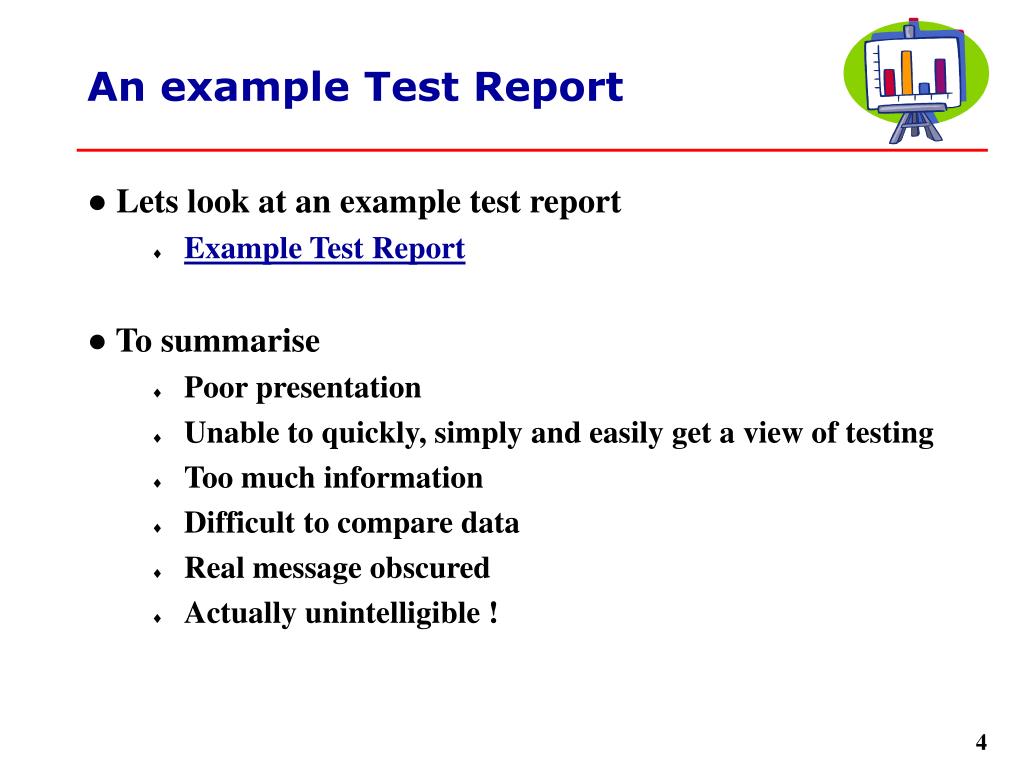 An example Test Report

● Lets look at an example test report
♦ Example Test Report

● To summarise
♦ Poor presentation
♦ Unable to quickly, simply and easily get a view of testing
♦ Too much information
♦ Difficult to compare data
♦ Real message obscured
♦ Actually unintelligible !

4